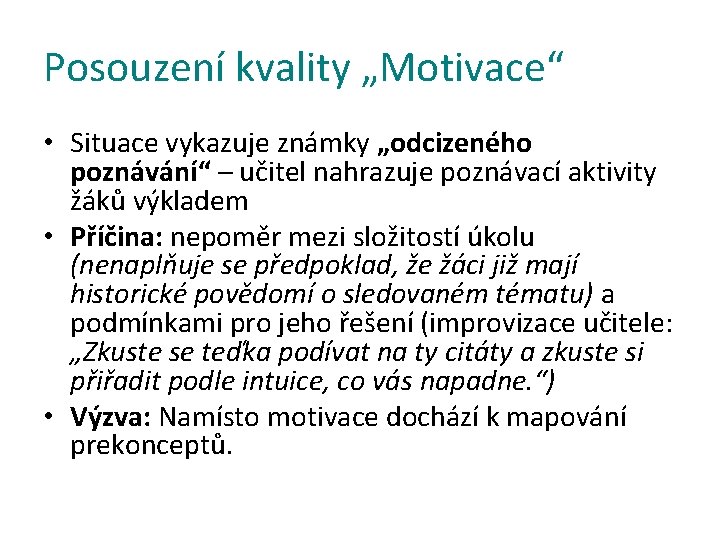 Posouzení kvality „Motivace“

• Situace vykazuje známky „odcizeného poznávání“ – učitel nahrazuje poznávací aktivity žáků výkladem

• Příčina: nepoměr mezi složitostí úkolu (nenaplňuje se předpoklad, že žáci již mají historické povědomí o sledovaném tématu) a podmínkami pro jeho řešení (improvizace učitele: „Zkuste se teďka podívat na ty citáty a zkuste si přiřadit podle intuice, co vás napadne.“)

• Výzva: Namísto motivace dochází k mapování prekonceptů.